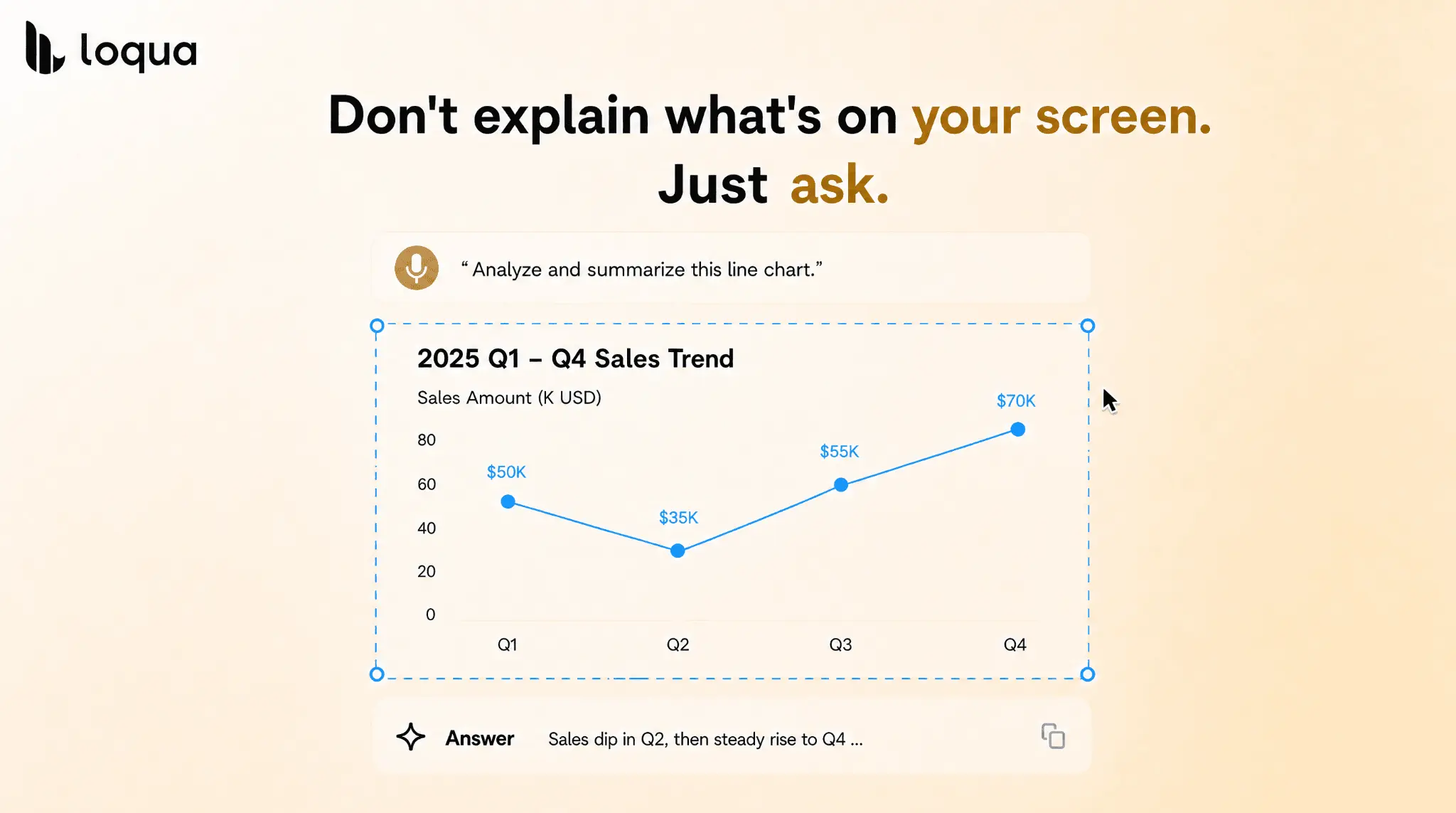 loqua

Don't explain what's on your screen.
Just ask.

“ Analyze and summarize this line chart.”

2025 Q1 – Q4 Sales Trend

Sales Amount (K USD)

80
60
40
20
0

$50K
$35K
$55K
$70K

Q1
Q2
Q3
Q4

Answer Sales dip in Q2, then steady rise to Q4 ...